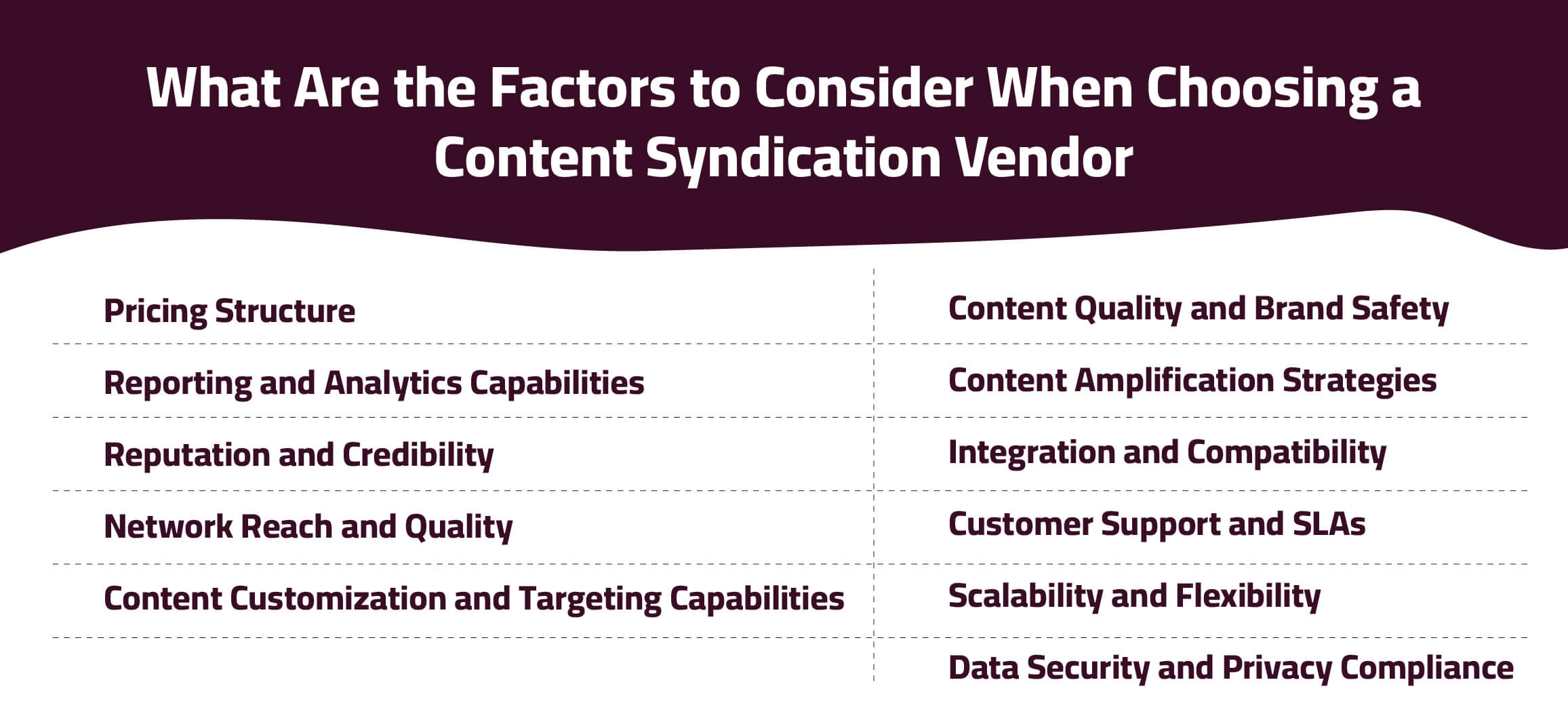 What Are the Factors to Consider When Choosing a Content Syndication Vendor

Pricing Structure

Reporting and Analytics Capabilities

Reputation and Credibility

Network Reach and Quality

Content Customization and Targeting Capabilities

Content Quality and Brand Safety

Content Amplification Strategies

Integration and Compatibility

Customer Support and SLAs

Scalability and Flexibility

Data Security and Privacy Compliance